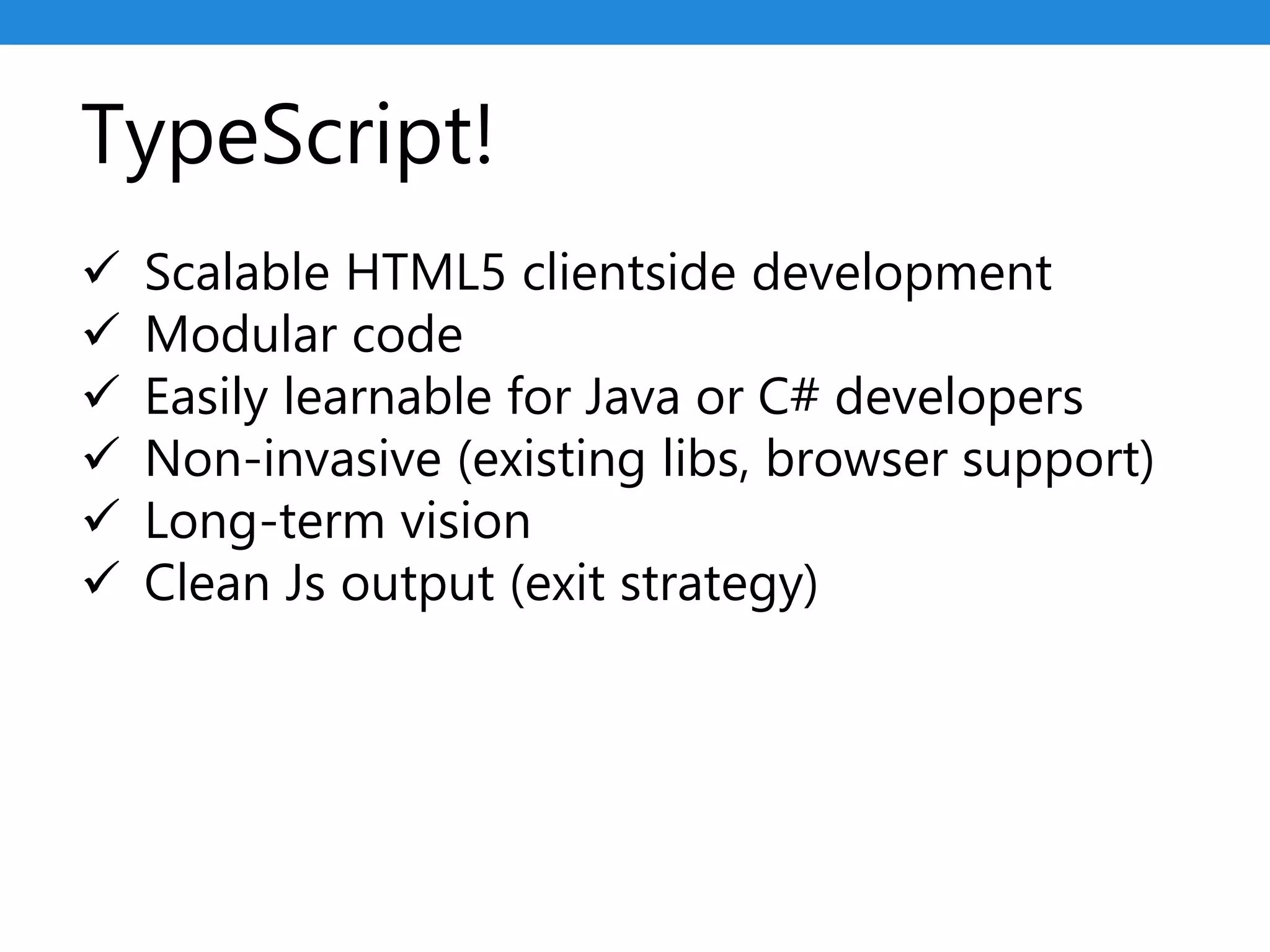 TypeScript!

✓ Scalable HTML5 clientside development
✓ Modular code
✓ Easily learnable for Java or C# developers
✓ Non-invasive (existing libs, browser support)
✓ Long-term vision
✓ Clean Js output (exit strategy)